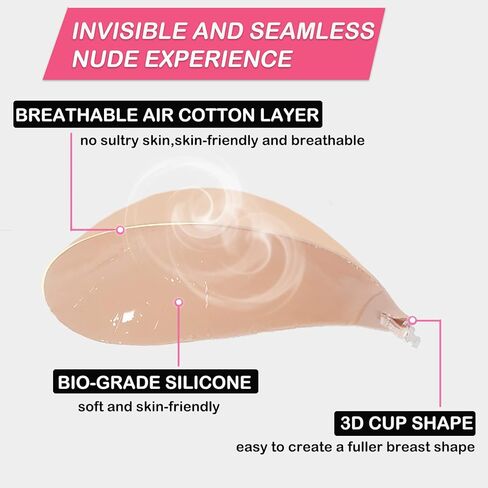 INVISIBLE AND SEAMLESS NUDE EXPERIENCE

BREATHABLE AIR COTTON LAYER

no sultry skin,skin-friendly and breathable

BIO-GRADE SILICONE

soft and skin-friendly

3D CUP SHAPE

easy to create a fuller breast shape